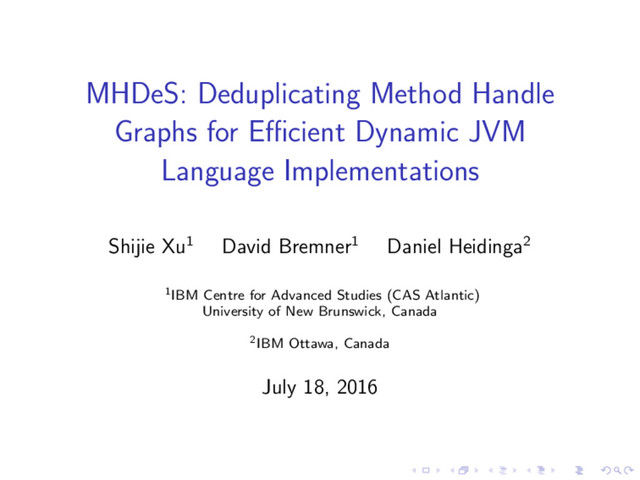 MHDeS: Deduplicating Method Handle Graphs for Efficient Dynamic JVM Language Implementations

Shijie Xu$^1$ David Bremner$^1$ Daniel Heidinga$^2$

$^1$IBM Centre for Advanced Studies (CAS Atlantic)
University of New Brunswick, Canada

$^2$IBM Ottawa, Canada

July 18, 2016